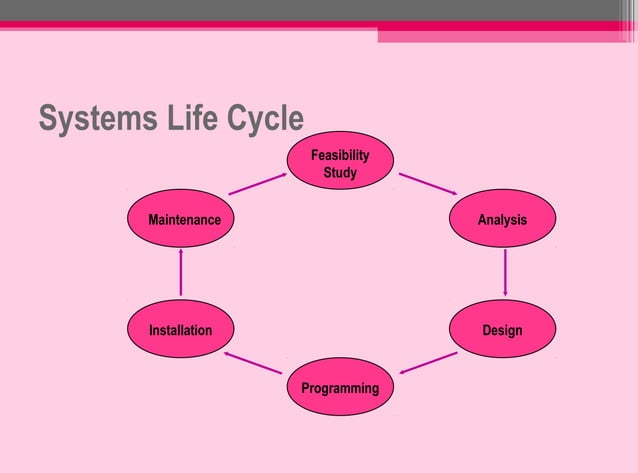 Systems Life Cycle

Feasibility Study

Analysis

Design

Programming

Installation

Maintenance